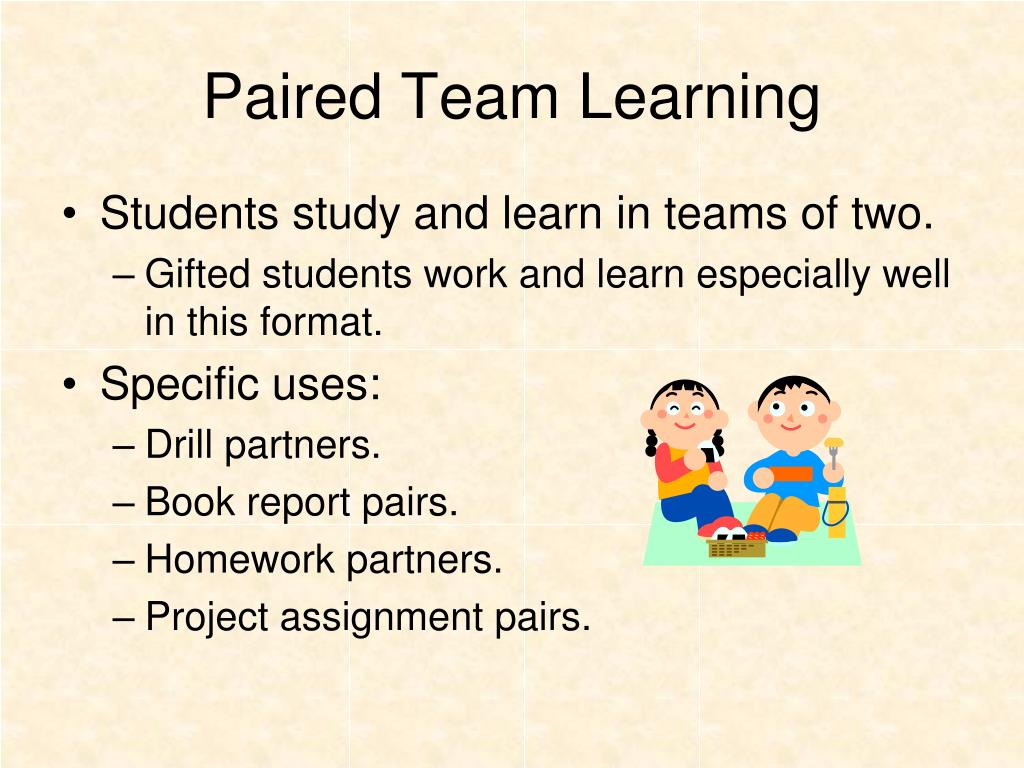 Paired Team Learning

• Students study and learn in teams of two.
– Gifted students work and learn especially well in this format.
• Specific uses:
– Drill partners.
– Book report pairs.
– Homework partners.
– Project assignment pairs.